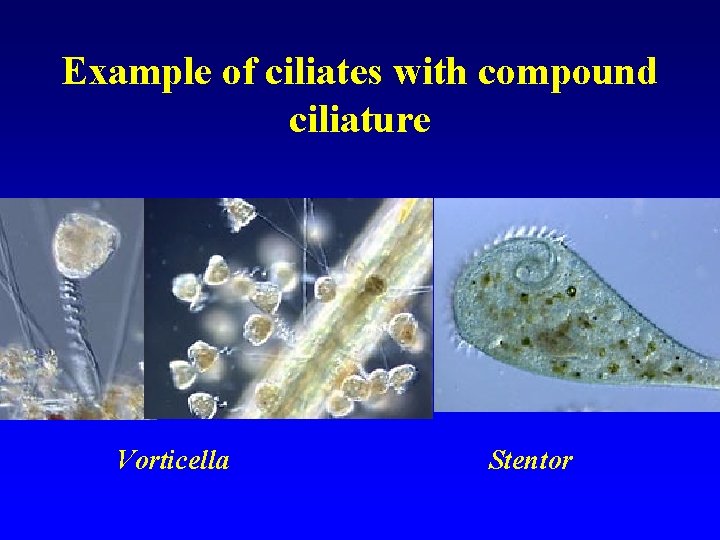 Example of ciliates with compound ciliature

Vorticella

Stentor